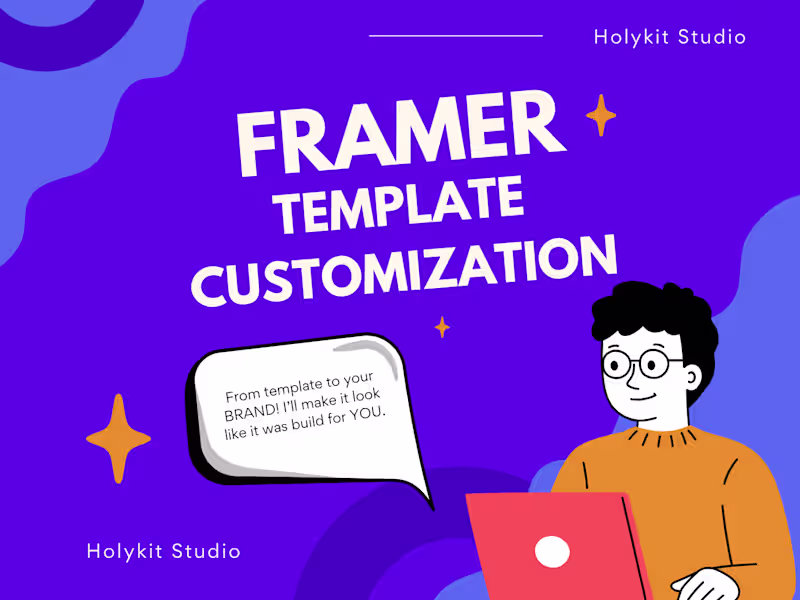 Holykit Studio

FRAMER
TEMPLATE
CUSTOMIZATION

From template to your BRAND! I'll make it look like it was build for YOU.

Holykit Studio